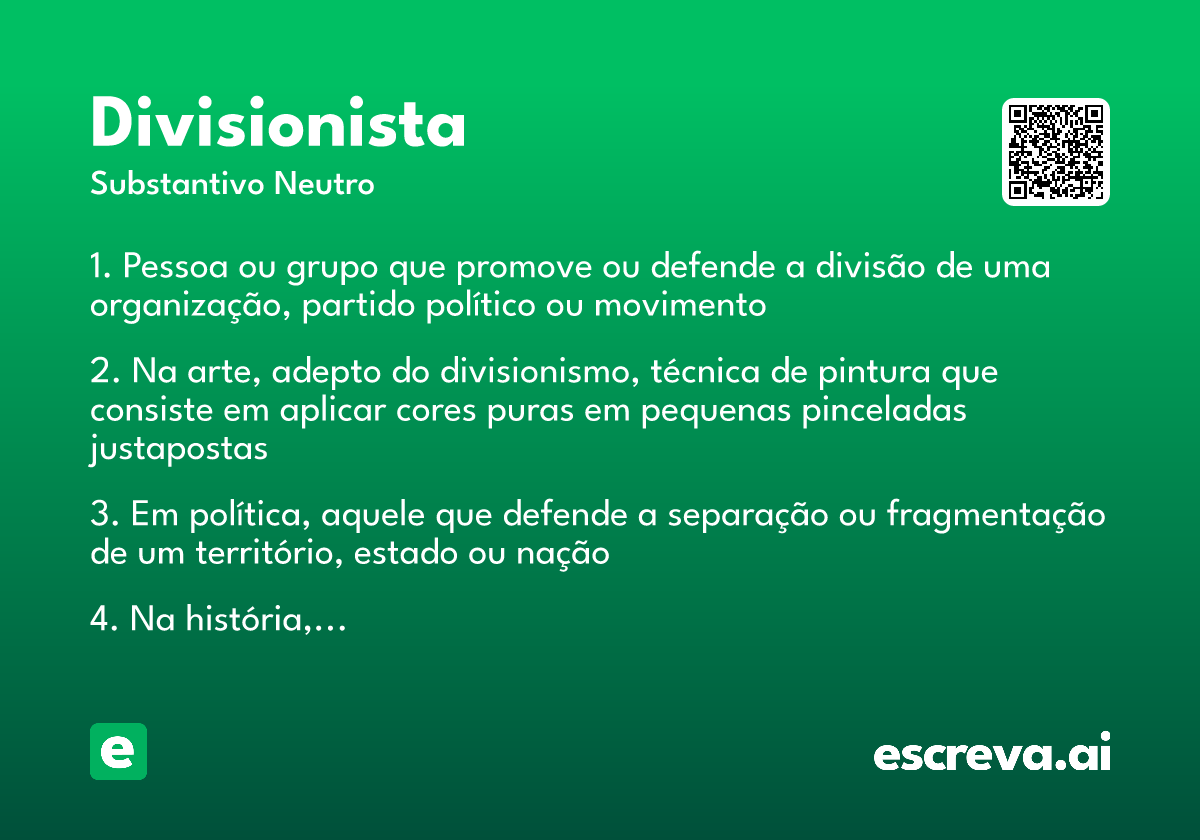 Divisionista

Substantivo Neutro

1. Pessoa ou grupo que promove ou defende a divisão de uma organização, partido político ou movimento

2. Na arte, adepto do divisionismo, técnica de pintura que consiste em aplicar cores puras em pequenas pinceladas justapostas

3. Em política, aquele que defende a separação ou fragmentação de um território, estado ou nação

4. Na história,...

e

escreva.ai